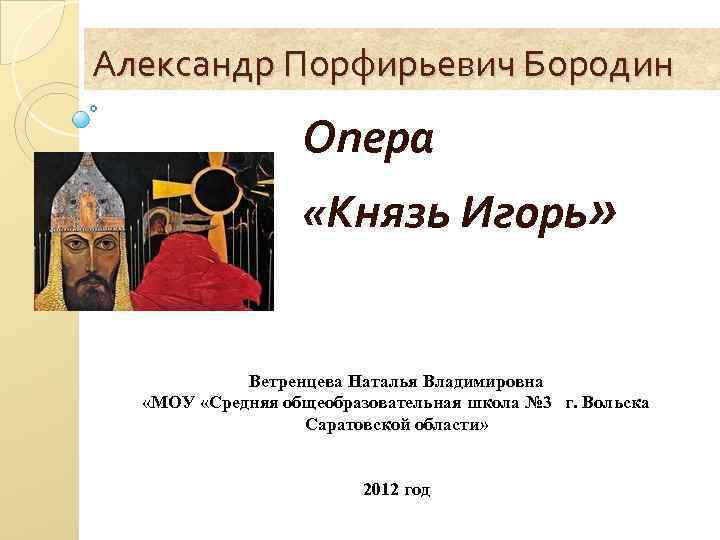 Александр Порфирьевич Бородин

Опера

«Князь Игорь»

Ветренцева Наталья Владимировна
«МОУ «Средняя общеобразовательная школа №3 г. Вольска Саратовской области»

2012 год